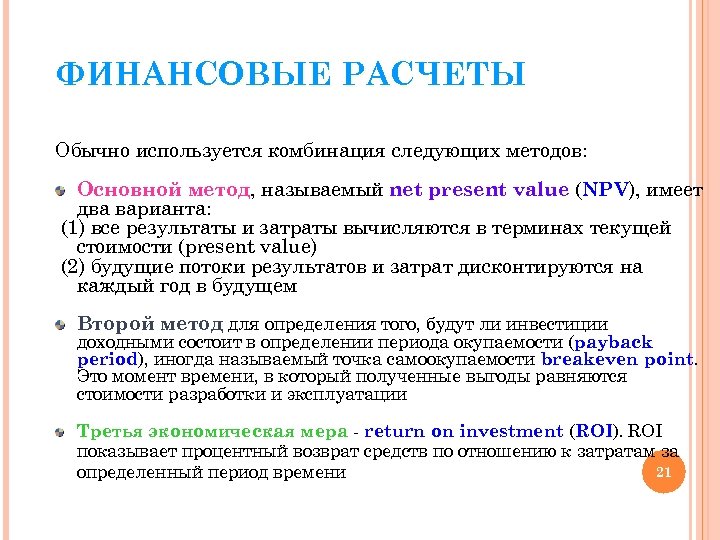 ФИНАНСОВЫЕ РАСЧЕТЫ

Обычно используется комбинация следующих методов:

Основной метод, называемый net present value (NPV), имеет два варианта:
(1) все результаты и затраты вычисляются в терминах текущей стоимости (present value)
(2) будущие потоки результатов и затрат дисконтируются на каждый год в будущем

Второй метод для определения того, будут ли инвестиции доходными состоит в определении периода окупаемости (payback period), иногда называемый точка самоокупаемости breakeven point. Это момент времени, в который полученные выгоды равняются стоимости разработки и эксплуатации

Третья экономическая мера - return on investment (ROI). ROI показывает процентный возврат средств по отношению к затратам за определенный период времени

21